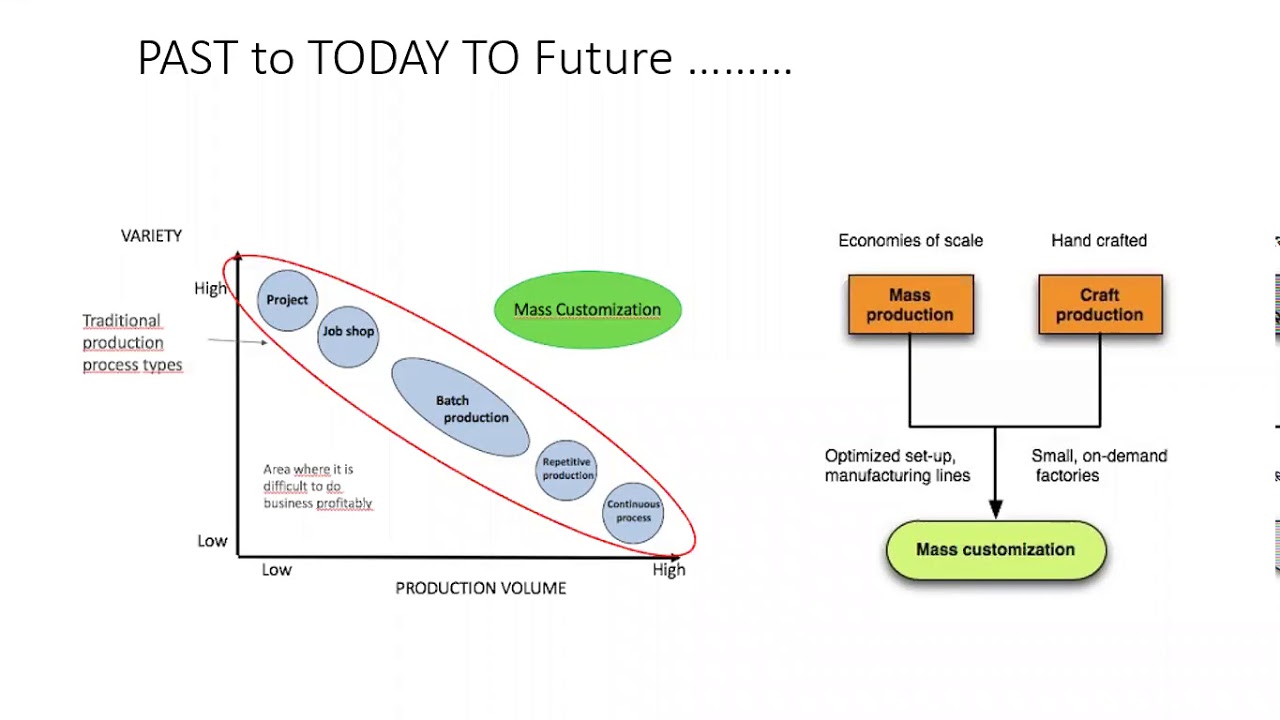 PAST to TODAY TO Future .........

VARIETY

High

Low

Traditional production process types

Project

Job shop

Batch production

Repetitive production

Continuous process

Mass Customization

Area where it is difficult to do business profitably

Low

High

PRODUCTION VOLUME

Economies of scale

Hand crafted

Mass production

Craft production

Optimized set-up, manufacturing lines

Small, on-demand factories

Mass customization